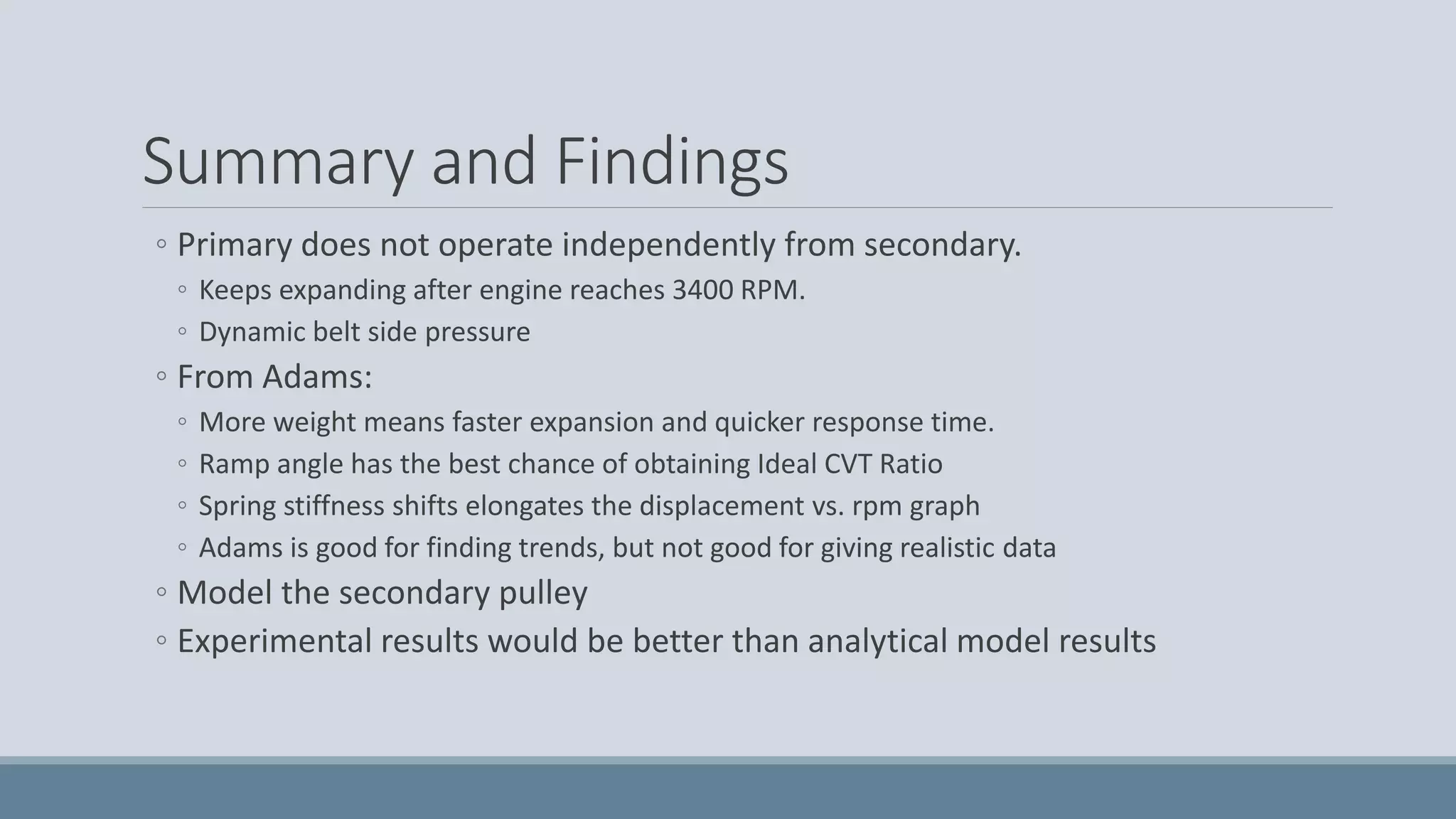 Summary and Findings

◦ Primary does not operate independently from secondary.
  ◦ Keeps expanding after engine reaches 3400 RPM.
  ◦ Dynamic belt side pressure
◦ From Adams:
  ◦ More weight means faster expansion and quicker response time.
  ◦ Ramp angle has the best chance of obtaining Ideal CVT Ratio
  ◦ Spring stiffness shifts elongates the displacement vs. rpm graph
  ◦ Adams is good for finding trends, but not good for giving realistic data
◦ Model the secondary pulley
◦ Experimental results would be better than analytical model results